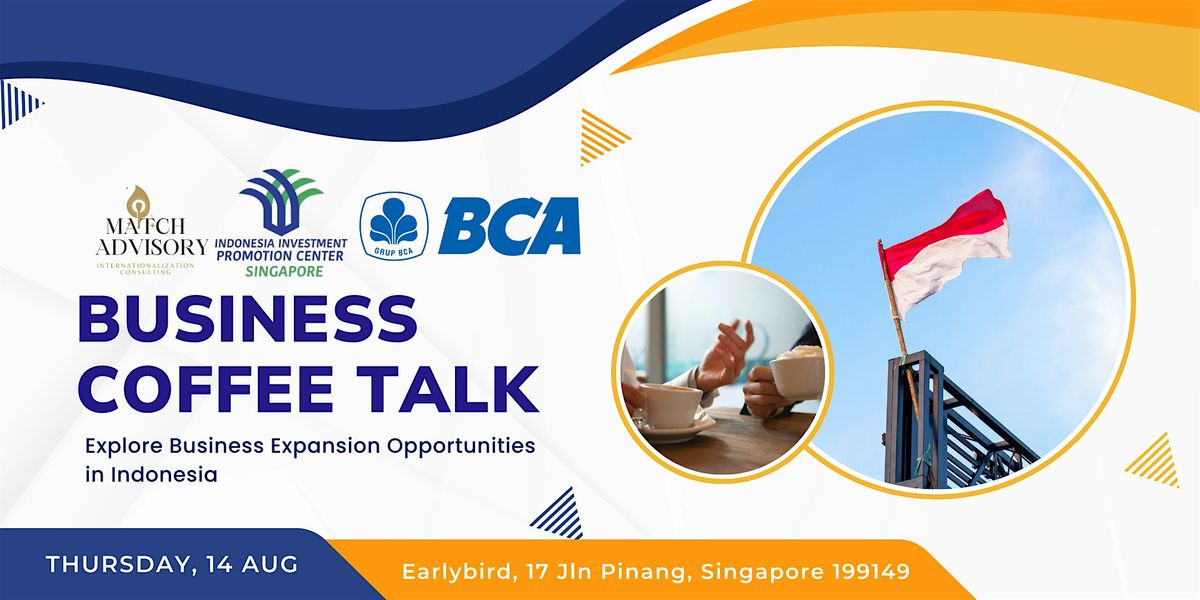 MATCH ADVISORY
INTERNATIONALIZATION CONSULTING

INDONESIA INVESTMENT PROMOTION CENTER SINGAPORE

GRUP BCA

BCA

BUSINESS COFFEE TALK

Explore Business Expansion Opportunities in Indonesia

THURSDAY, 14 AUG

Earlybird, 17 Jln Pinang, Singapore 199149